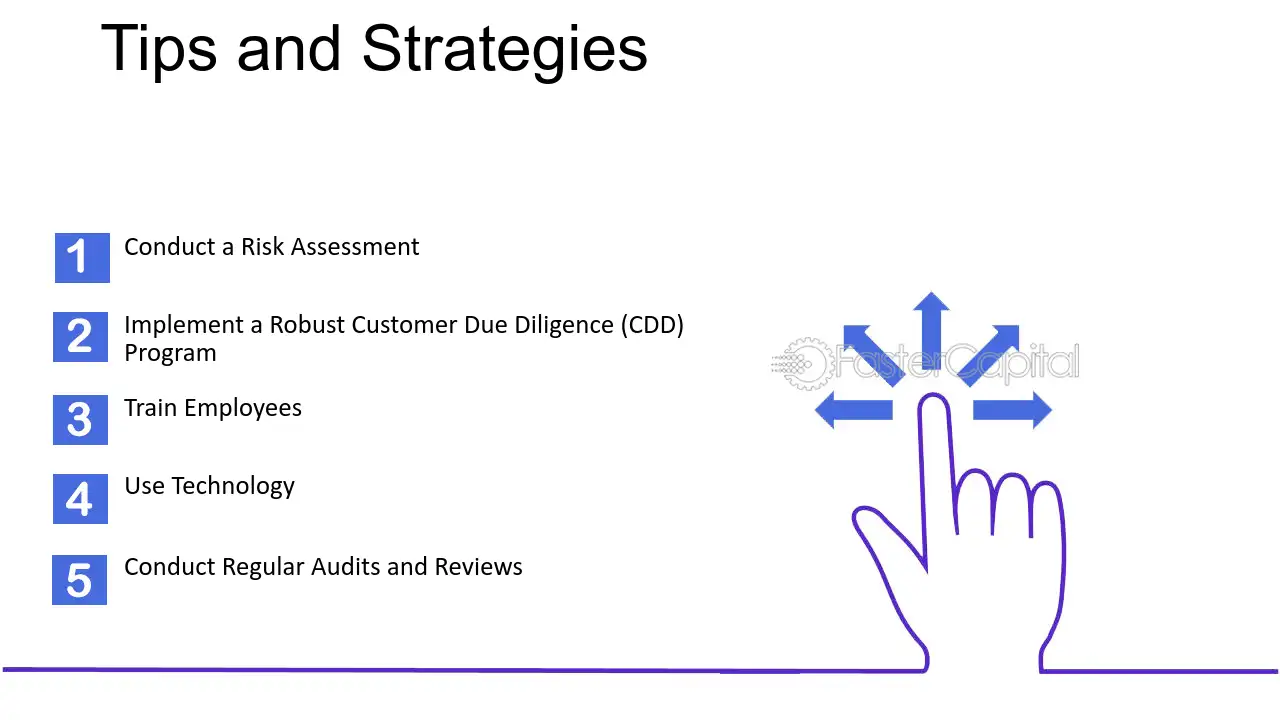 Tips and Strategies

1 Conduct a Risk Assessment

2 Implement a Robust Customer Due Diligence (CDD) Program

3 Train Employees

4 Use Technology

5 Conduct Regular Audits and Reviews

FasterCapital